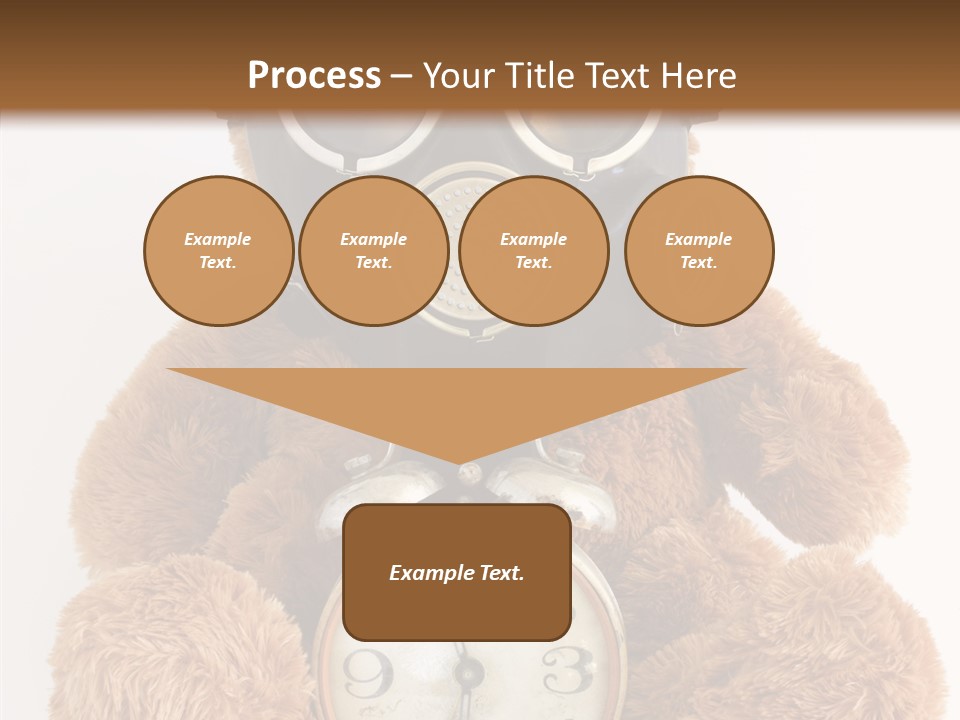 Process – Your Title Text Here

Example Text.

Example Text.

Example Text.

Example Text.

Example Text.

9

3